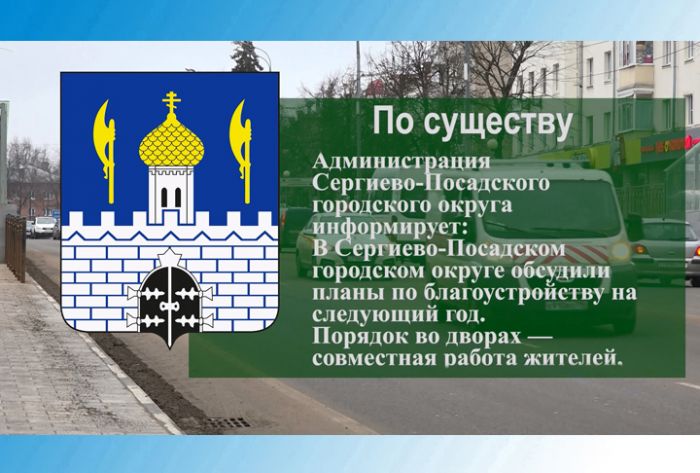 По существу

Администрация Сергиево-Посадского городского округа информирует:
В Сергиево-Посадском городском округе обсудили планы по благоустройству на следующий год.
Порядок во дворах — совместная работа жителей.